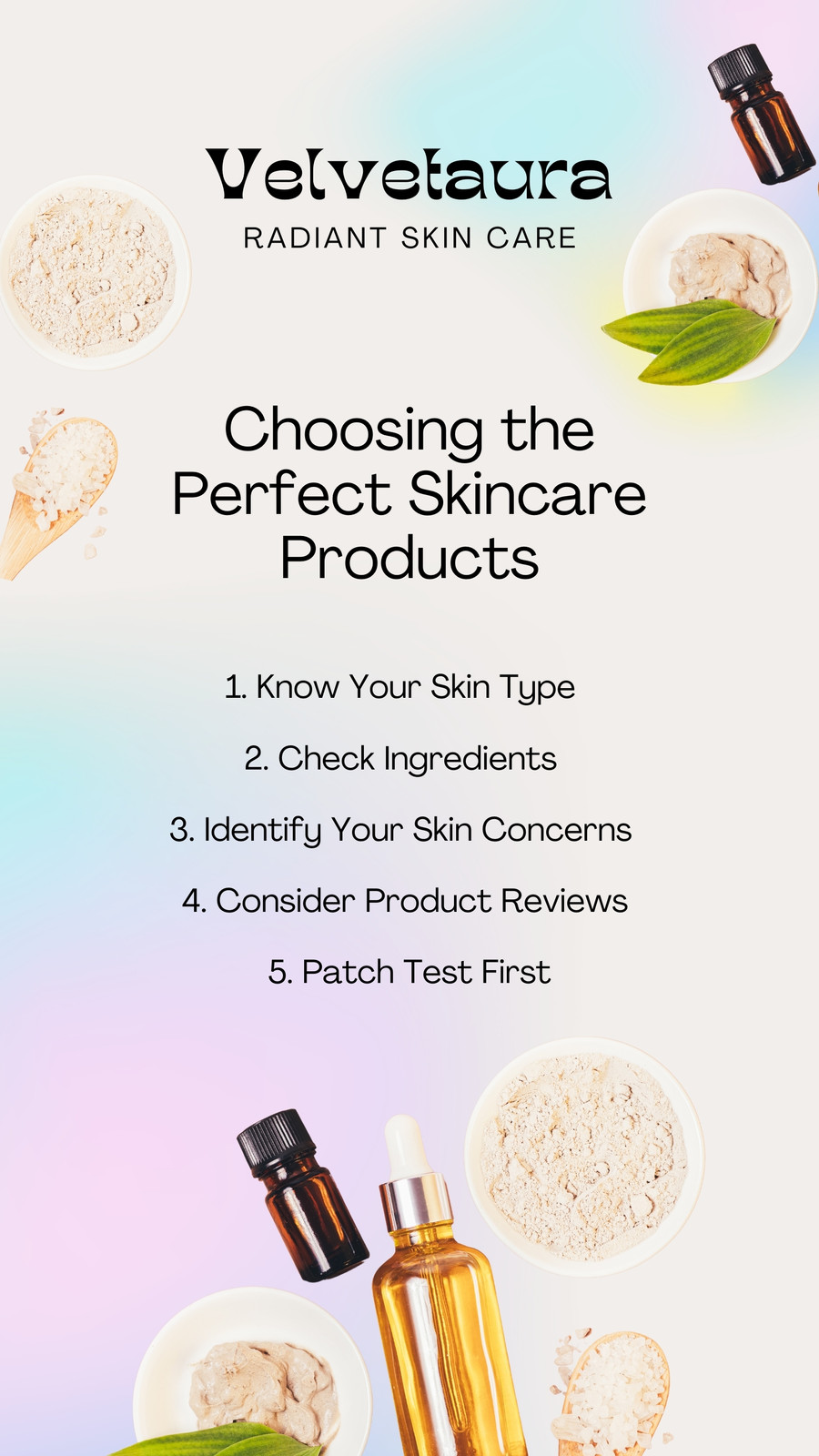 Velvetaura
RADIANT SKIN CARE

Choosing the Perfect Skincare Products

1. Know Your Skin Type

2. Check Ingredients

3. Identify Your Skin Concerns

4. Consider Product Reviews

5. Patch Test First